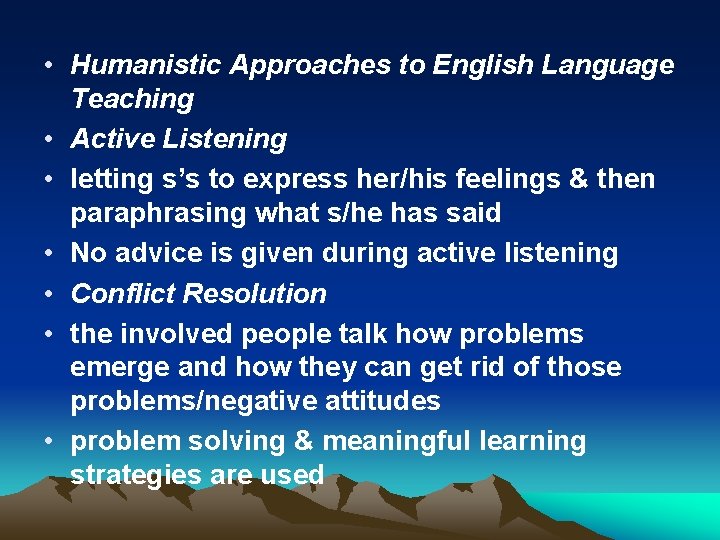 • Humanistic Approaches to English Language Teaching

• Active Listening

• letting s's to express her/his feelings & then paraphrasing what s/he has said

• No advice is given during active listening

• Conflict Resolution

• the involved people talk how problems emerge and how they can get rid of those problems/negative attitudes

• problem solving & meaningful learning strategies are used